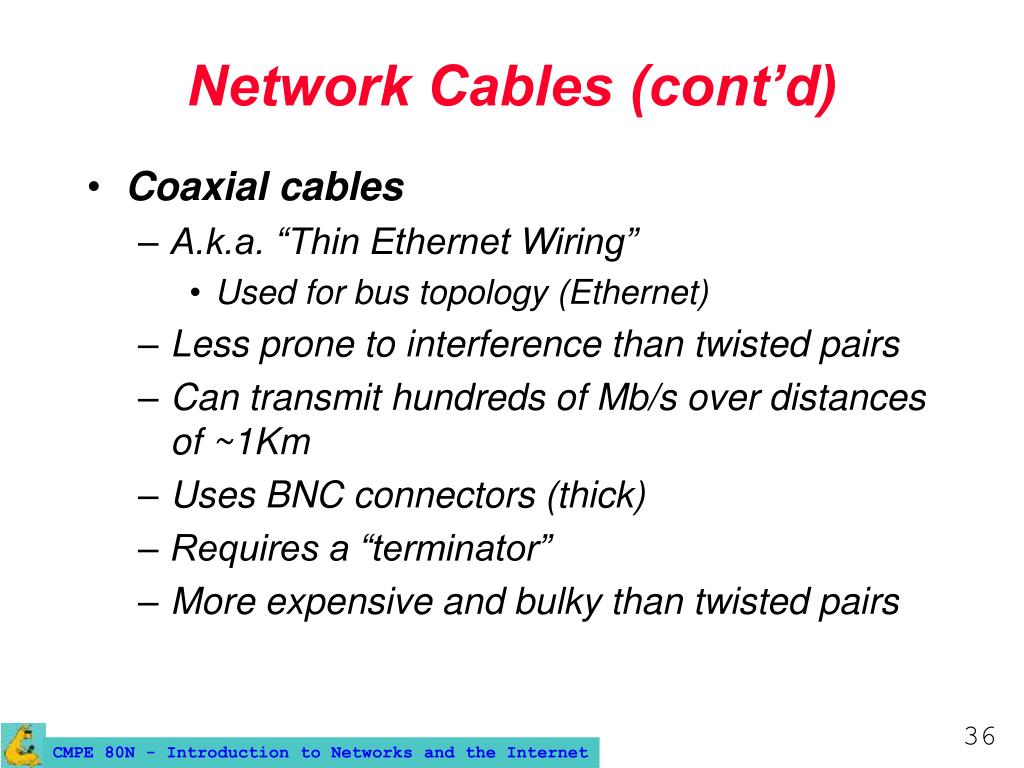 Network Cables (cont’d)

• Coaxial cables
– A.k.a. “Thin Ethernet Wiring”
• Used for bus topology (Ethernet)
– Less prone to interference than twisted pairs
– Can transmit hundreds of Mb/s over distances of ~1Km
– Uses BNC connectors (thick)
– Requires a “terminator”
– More expensive and bulky than twisted pairs

CMPE 80N - Introduction to Networks and the Internet

36